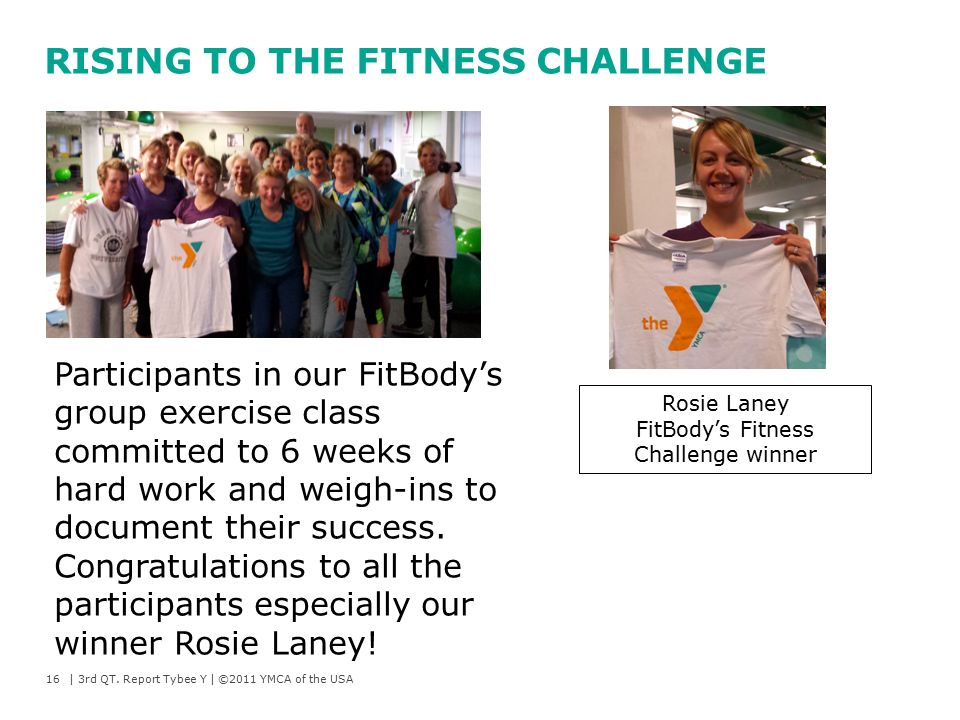 RISING TO THE FITNESS CHALLENGE

the

the YMCA

Participants in our FitBody's group exercise class committed to 6 weeks of hard work and weigh-ins to document their success. Congratulations to all the participants especially our winner Rosie Laney!

Rosie Laney
FitBody's Fitness
Challenge winner

16 | 3rd QT. Report Tybee Y | ©2011 YMCA of the USA